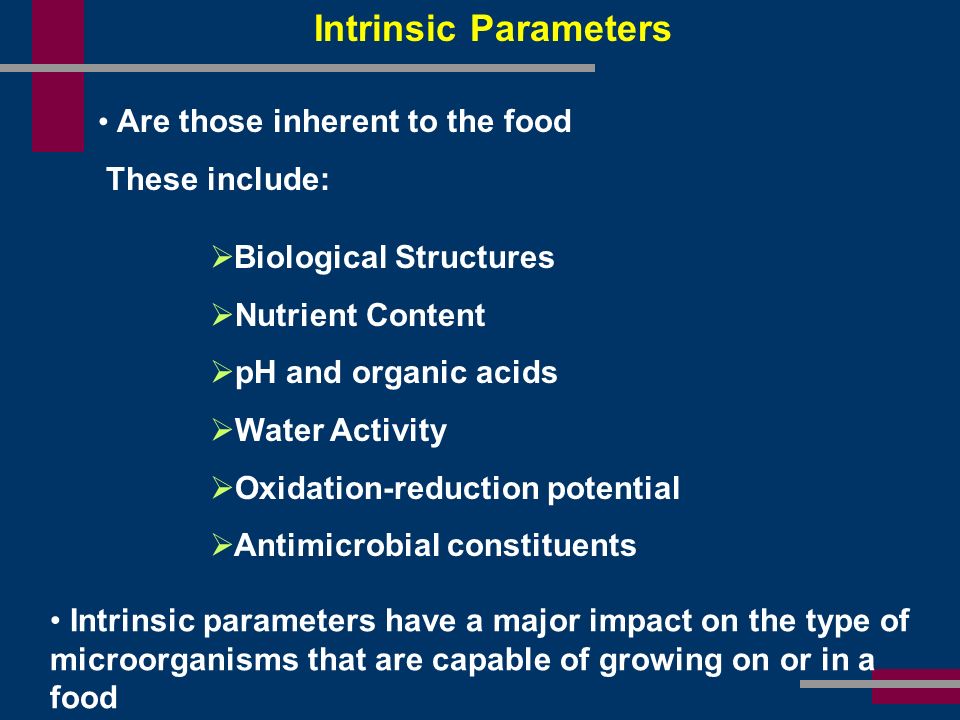 Intrinsic Parameters

• Are those inherent to the food

These include:

➢Biological Structures

➢Nutrient Content

➢pH and organic acids

➢Water Activity

➢Oxidation-reduction potential

➢Antimicrobial constituents

• Intrinsic parameters have a major impact on the type of microorganisms that are capable of growing on or in a food